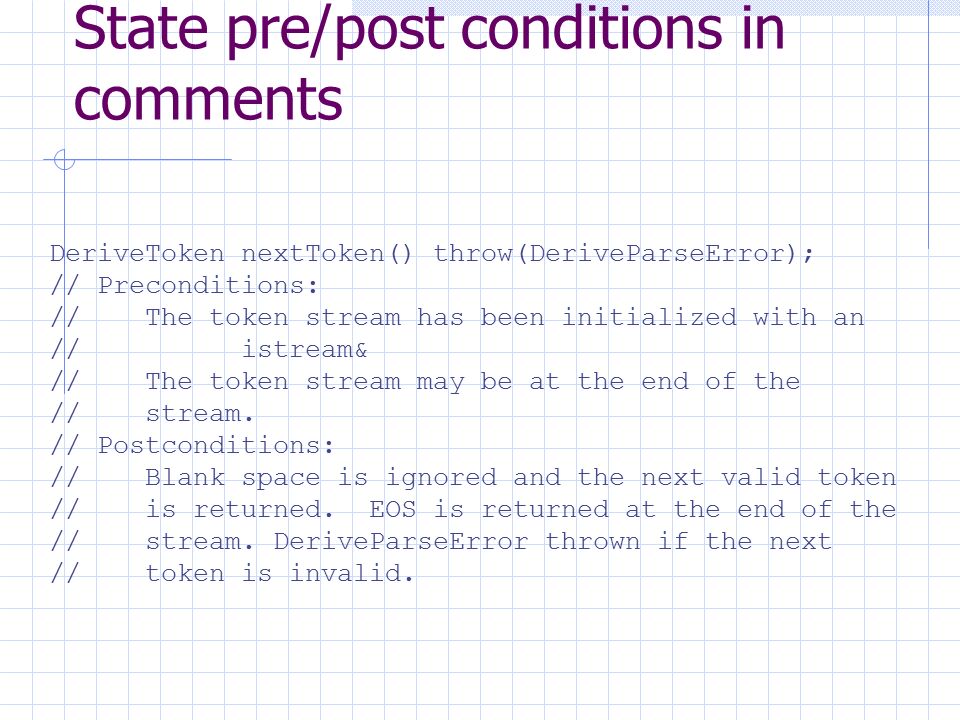 State pre/post conditions in comments

DeriveToken nextToken() throw(DeriveParseError);
// Preconditions:
//    The token stream has been initialized with an
//          istream&
//    The token stream may be at the end of the
//    stream.
// Postconditions:
//    Blank space is ignored and the next valid token
//    is returned.  EOS is returned at the end of the
//    stream. DeriveParseError thrown if the next
//    token is invalid.